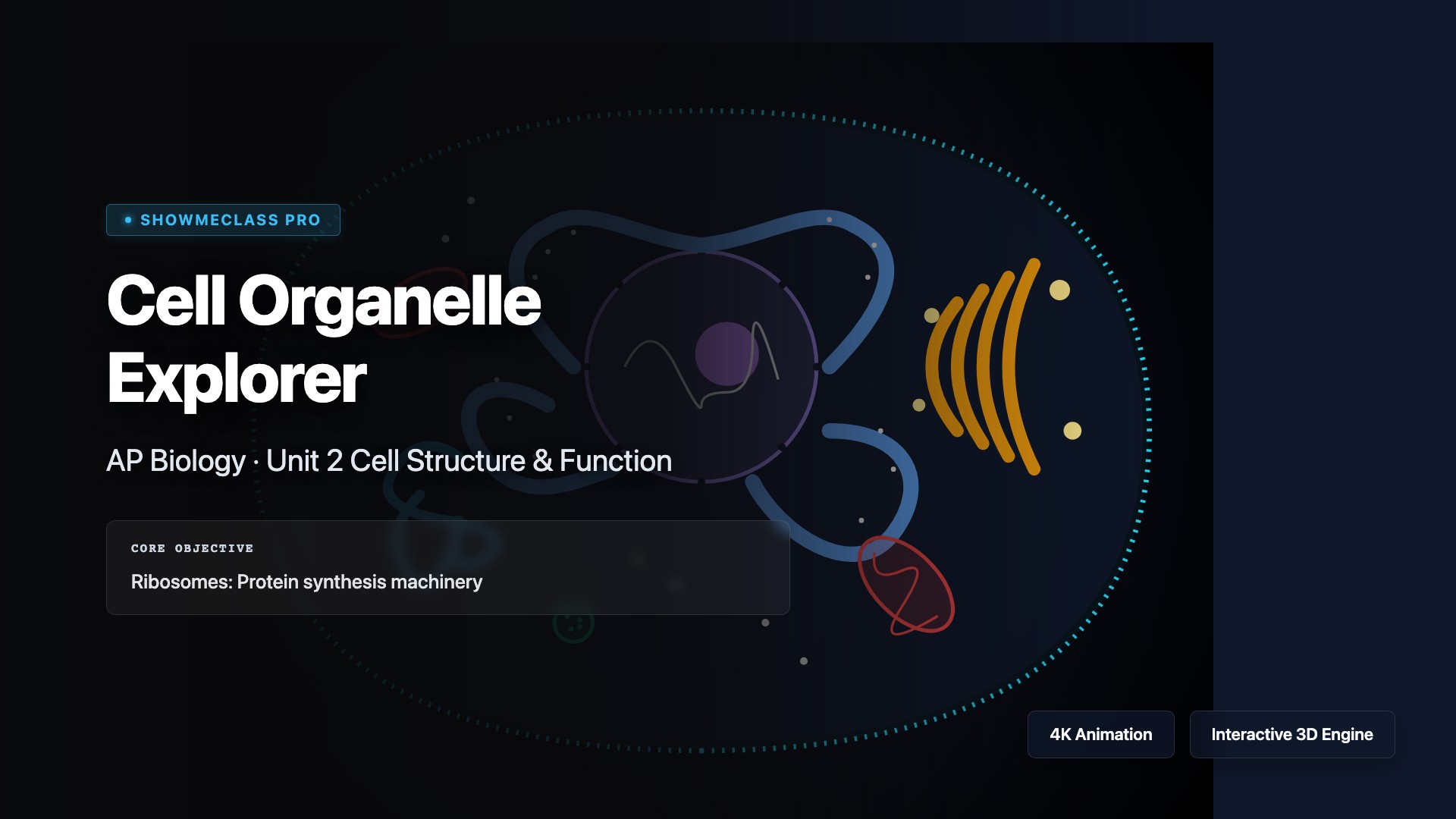 SHOWMECLASS PRO

Cell Organelle Explorer

AP Biology · Unit 2 Cell Structure & Function

CORE OBJECTIVE

Ribosomes: Protein synthesis machinery

4K Animation

Interactive 3D Engine